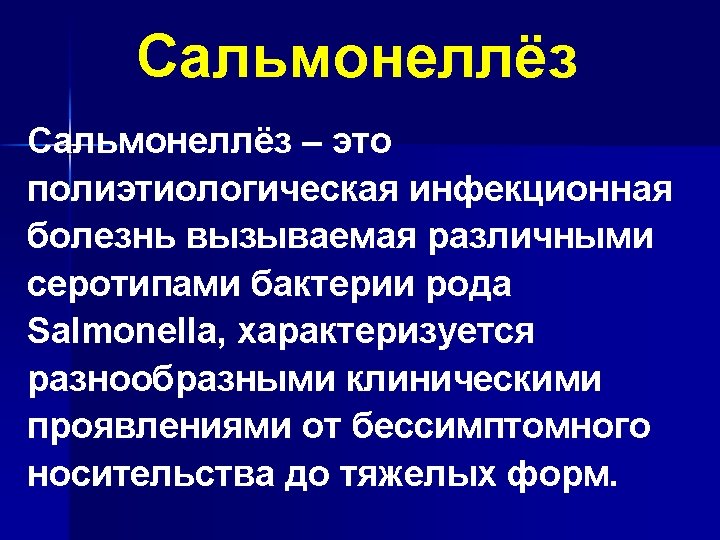 Сальмонеллёз

Сальмонеллёз – это полиэтиологическая инфекционная болезнь вызываемая различными серотипами бактерии рода Salmonella, характеризуется разнообразными клиническими проявлениями от бессимптомного носительства до тяжелых форм.